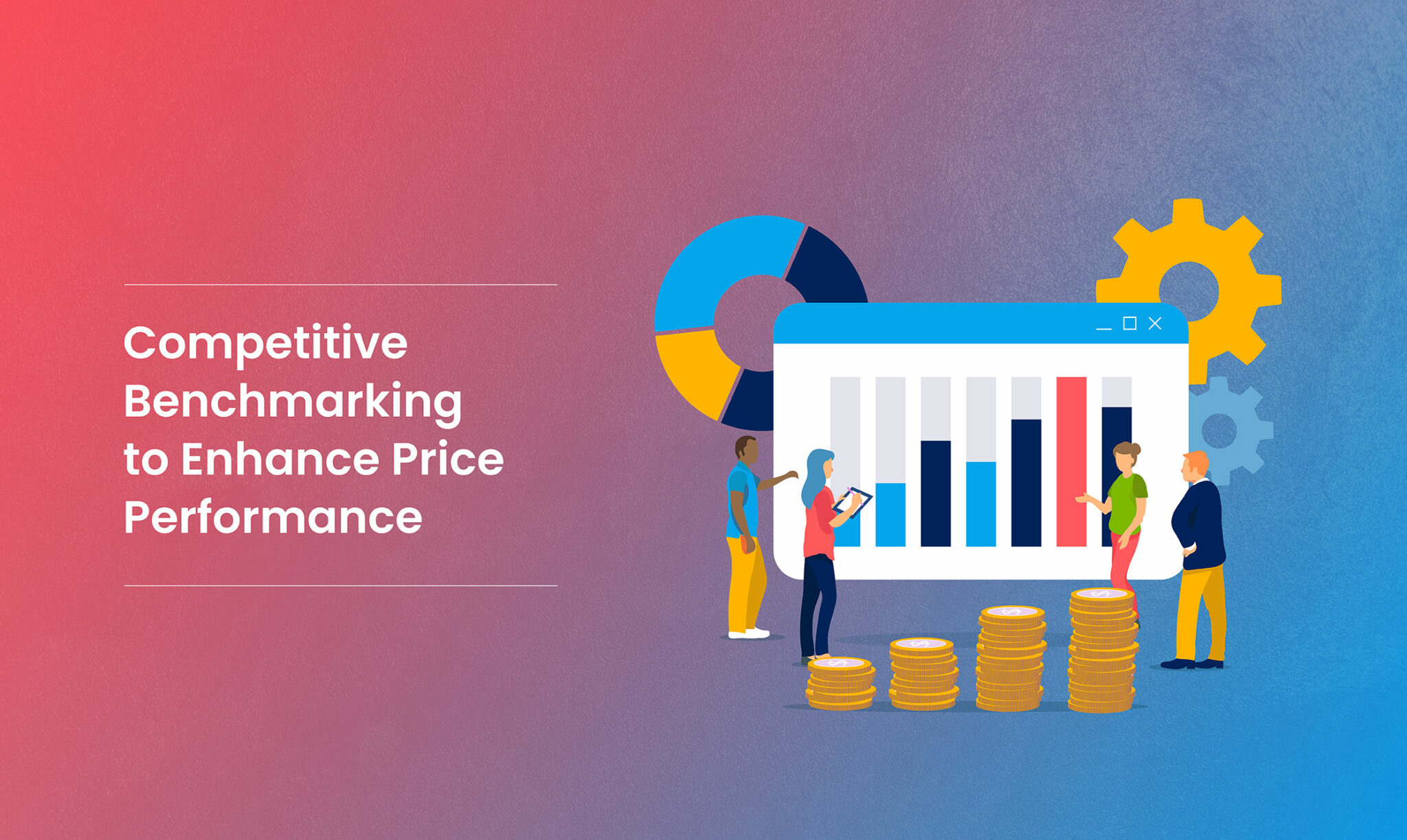 Competitive Benchmarking to Enhance Price Performance